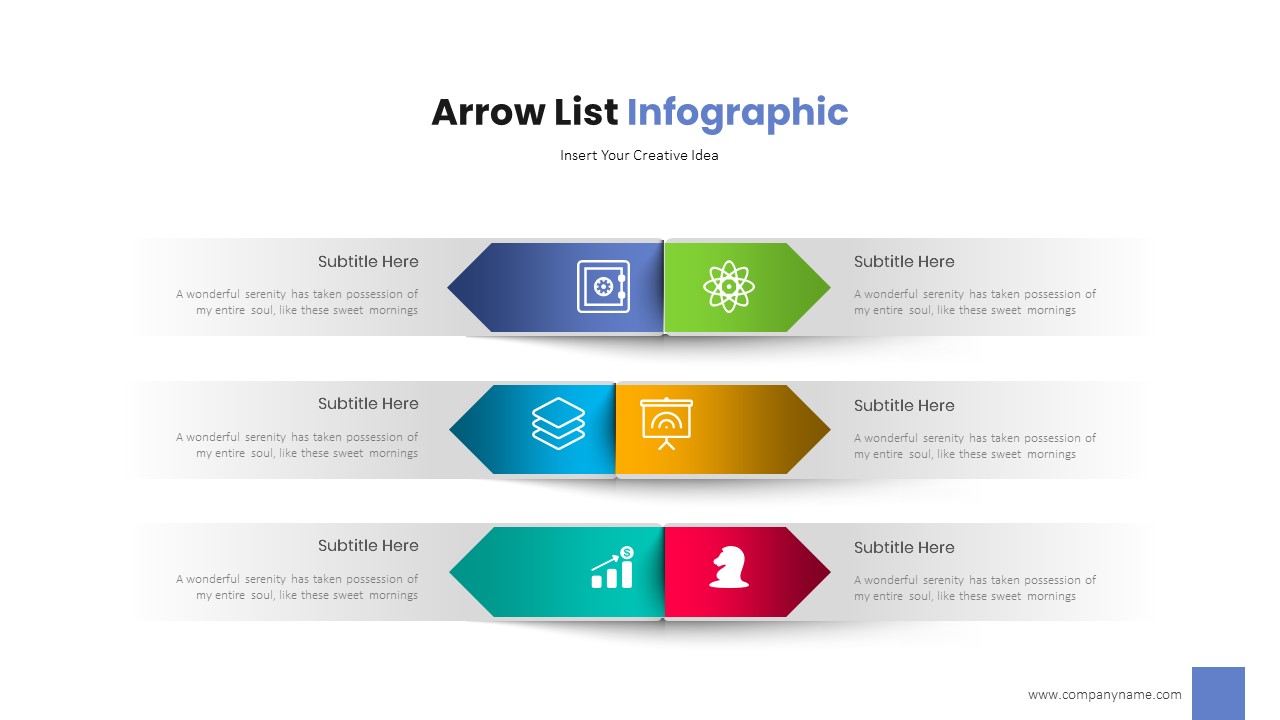 Arrow List Infographic

Insert Your Creative Idea

Subtitle Here

A wonderful serenity has taken possession of my entire soul, like these sweet mornings

Subtitle Here

A wonderful serenity has taken possession of my entire soul, like these sweet mornings

Subtitle Here

A wonderful serenity has taken possession of my entire soul, like these sweet mornings

Subtitle Here

A wonderful serenity has taken possession of my entire soul, like these sweet mornings

Subtitle Here

A wonderful serenity has taken possession of my entire soul, like these sweet mornings

Subtitle Here

A wonderful serenity has taken possession of my entire soul, like these sweet mornings

www.companyname.com